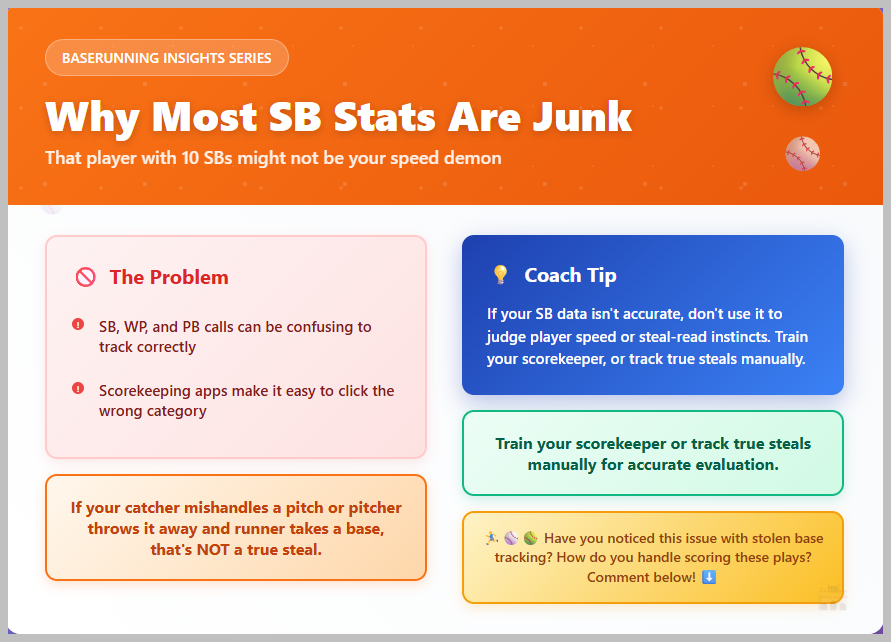 BASERUNNING INSIGHTS SERIES

Why Most SB Stats Are Junk

That player with 10 SBs might not be your speed demon

🚫 The Problem

SB, WP, and PB calls can be confusing to track correctly

Scorekeeping apps make it easy to click the wrong category

If your catcher mishandles a pitch or pitcher throws it away and runner takes a base, that's NOT a true steal.

💡 Coach Tip

If your SB data isn't accurate, don't use it to judge player speed or steal-read instincts. Train your scorekeeper, or track true steals manually.

Train your scorekeeper or track true steals manually for accurate evaluation.

🏃 ⚾ 🥎 Have you noticed this issue with stolen base tracking? How do you handle scoring these plays? Comment below! ⬇️